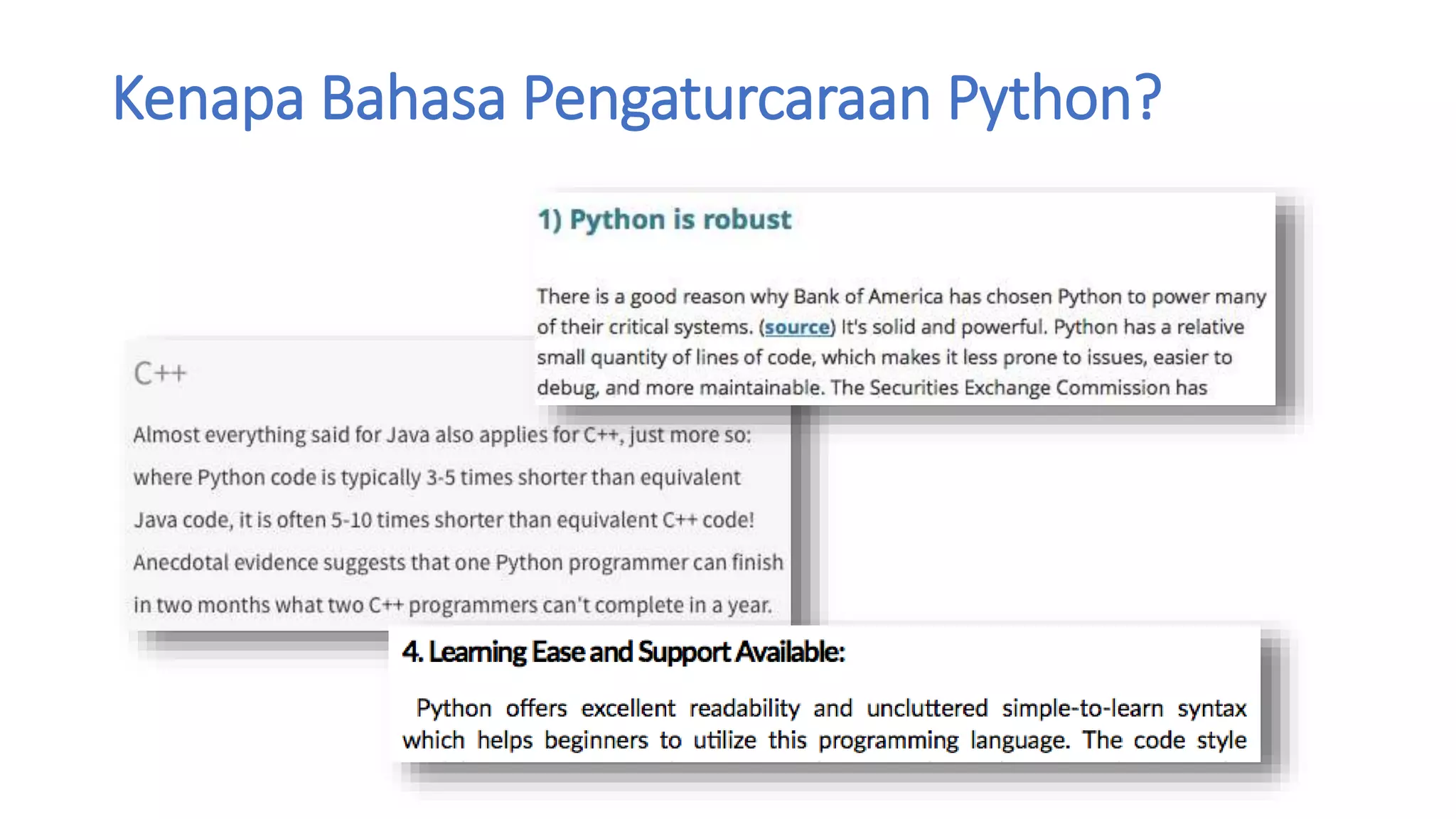 Kenapa Bahasa Pengaturcaraan Python?

1) Python is robust

There is a good reason why Bank of America has chosen Python to power many of their critical systems. (source) It's solid and powerful. Python has a relative small quantity of lines of code, which makes it less prone to issues, easier to debug, and more maintainable. The Securities Exchange Commission has

C++

Almost everything said for Java also applies for C++, just more so: where Python code is typically 3-5 times shorter than equivalent Java code, it is often 5-10 times shorter than equivalent C++ code! Anecdotal evidence suggests that one Python programmer can finish in two months what two C++ programmers can't complete in a year.

4. Learning Ease and Support Available:

Python offers excellent readability and uncluttered simple-to-learn syntax which helps beginners to utilize this programming language. The code style